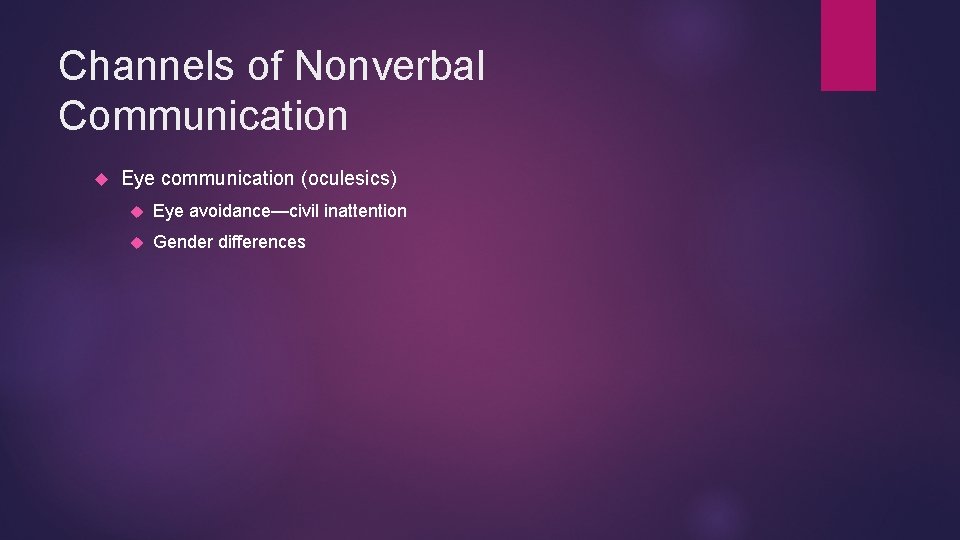 Channels of Nonverbal Communication

Eye communication (oculesics)

Eye avoidance—civil inattention

Gender differences